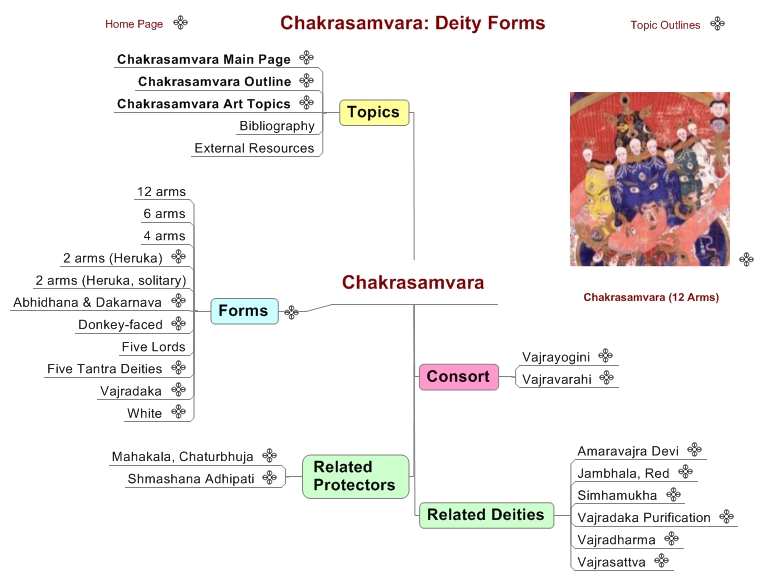 Home Page

Chakrasamvara: Deity Forms

Topic Outlines

Chakrasamvara Main Page
Chakrasamvara Outline
Chakrasamvara Art Topics
Bibliography
External Resources

Topics

12 arms
6 arms
4 arms
2 arms (Heruka)
2 arms (Heruka, solitary)
Abhidhana & Dakarnava
Donkey-faced
Five Lords
Five Tantra Deities
Vajradaka
White

Forms

Chakrasamvara

Chakrasamvara (12 Arms)

Consort

Vajrayogini
Vajravarahi

Mahakala, Chaturbhuja
Shmashana Adhipati

Related Protectors

Related Deities

Amaravajra Devi
Jambhala, Red
Simhamukha
Vajradaka Purification
Vajradharma
Vajrasattva